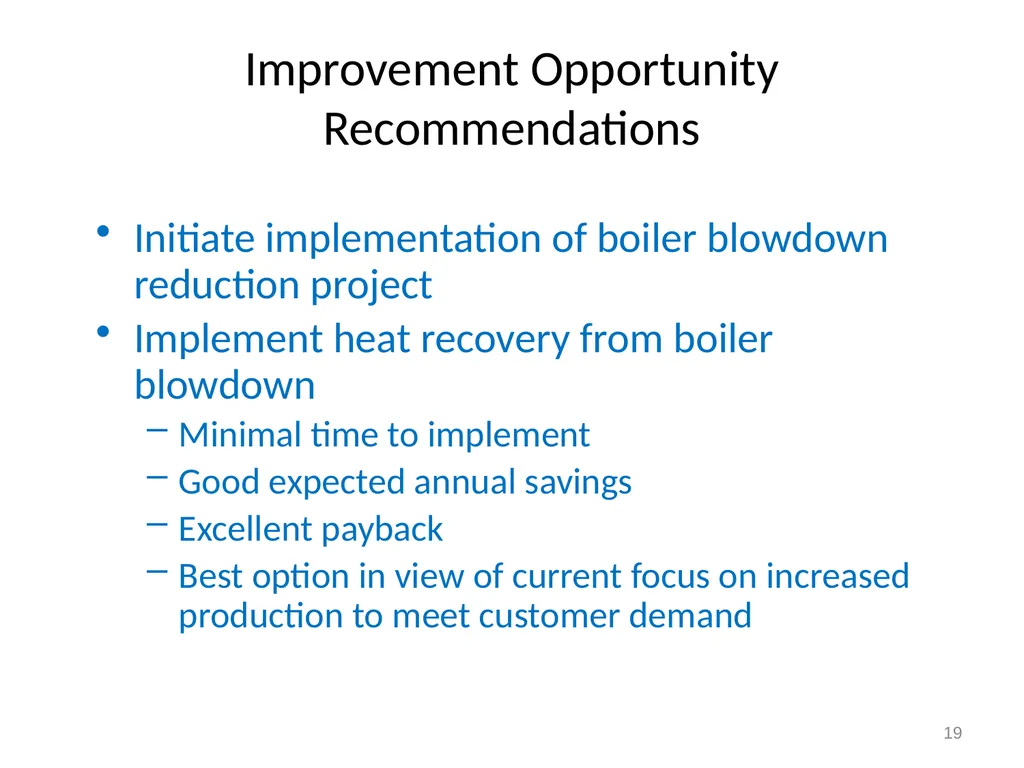 Improvement Opportunity Recommendations

• Initiate implementation of boiler blowdown reduction project
• Implement heat recovery from boiler blowdown
– Minimal time to implement
– Good expected annual savings
– Excellent payback
– Best option in view of current focus on increased production to meet customer demand

19